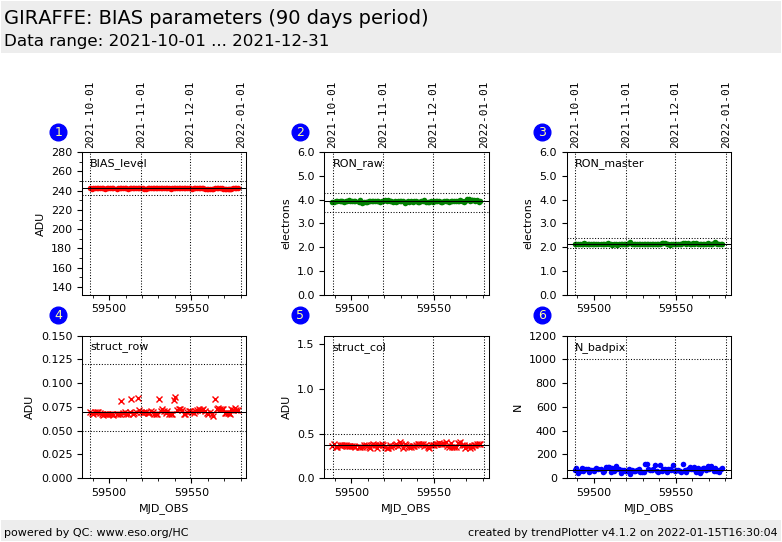 GIRAFFE: BIAS parameters (90 days period)
Data range: 2021-10-01 ... 2021-12-31

1
2021-10-01 2021-11-01 2021-12-01 2022-01-01
BIAS_level
ADU
280 260 240 220 200 180 160 140
59500 59550

2
2021-10-01 2021-11-01 2021-12-01 2022-01-01
RON_raw
electrons
6.0 5.0 4.0 3.0 2.0 1.0 0.0
59500 59550

3
2021-10-01 2021-11-01 2021-12-01 2022-01-01
RON_master
electrons
6.0 5.0 4.0 3.0 2.0 1.0 0.0
59500 59550

4
struct_row
ADU
0.150 0.125 0.100 0.075 0.050 0.025 0.000
59500 59550
MJD_OBS

5
struct_col
ADU
1.5 1.0 0.5 0.0
59500 59550
MJD_OBS

6
N_badpix
N
1200 1000 800 600 400 200 0
59500 59550
MJD_OBS

powered by QC: www.eso.org/HC
created by trendPlotter v4.1.2 on 2022-01-15T16:30:04